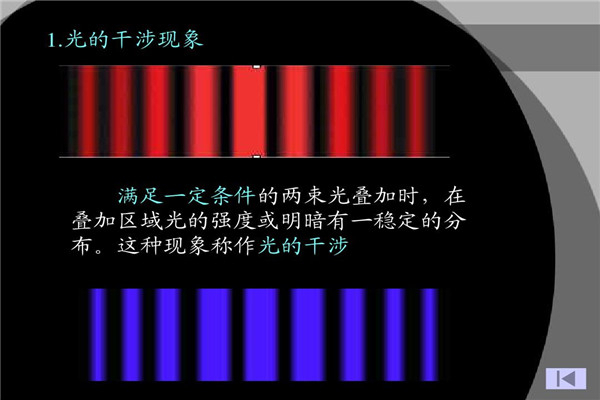 1.光的干涉现象

满足一定条件的两束光叠加时，在叠加区域光的强度或明暗有一稳定的分布。这种现象称作光的干涉